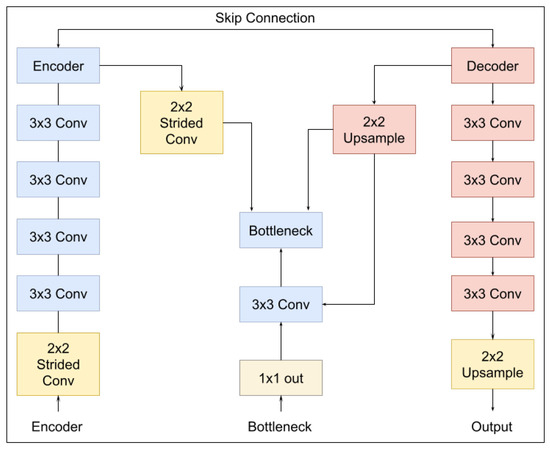 Skip Connection

Encoder

3x3 Conv

3x3 Conv

3x3 Conv

3x3 Conv

2x2 Strided Conv

Encoder

2x2 Strided Conv

Bottleneck

3x3 Conv

1x1 out

Bottleneck

2x2 Upsample

Decoder

3x3 Conv

3x3 Conv

3x3 Conv

3x3 Conv

2x2 Upsample

Output